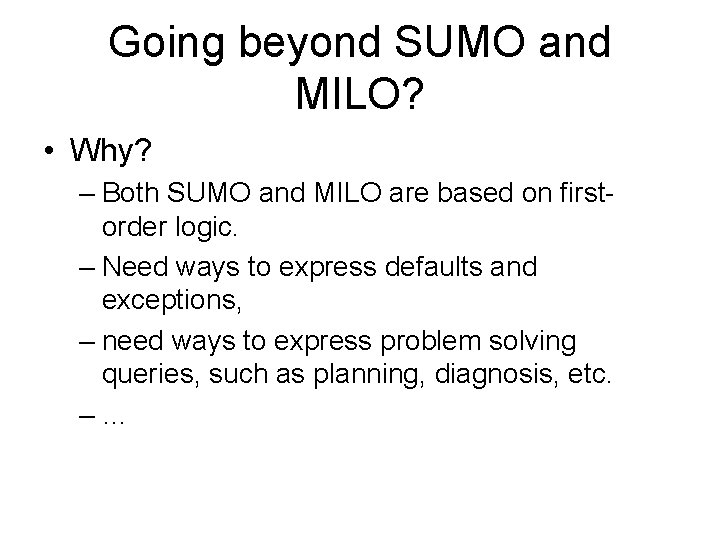 Going beyond SUMO and MILO?

• Why?

– Both SUMO and MILO are based on first-order logic.

– Need ways to express defaults and exceptions,

– need ways to express problem solving queries, such as planning, diagnosis, etc.

– ...